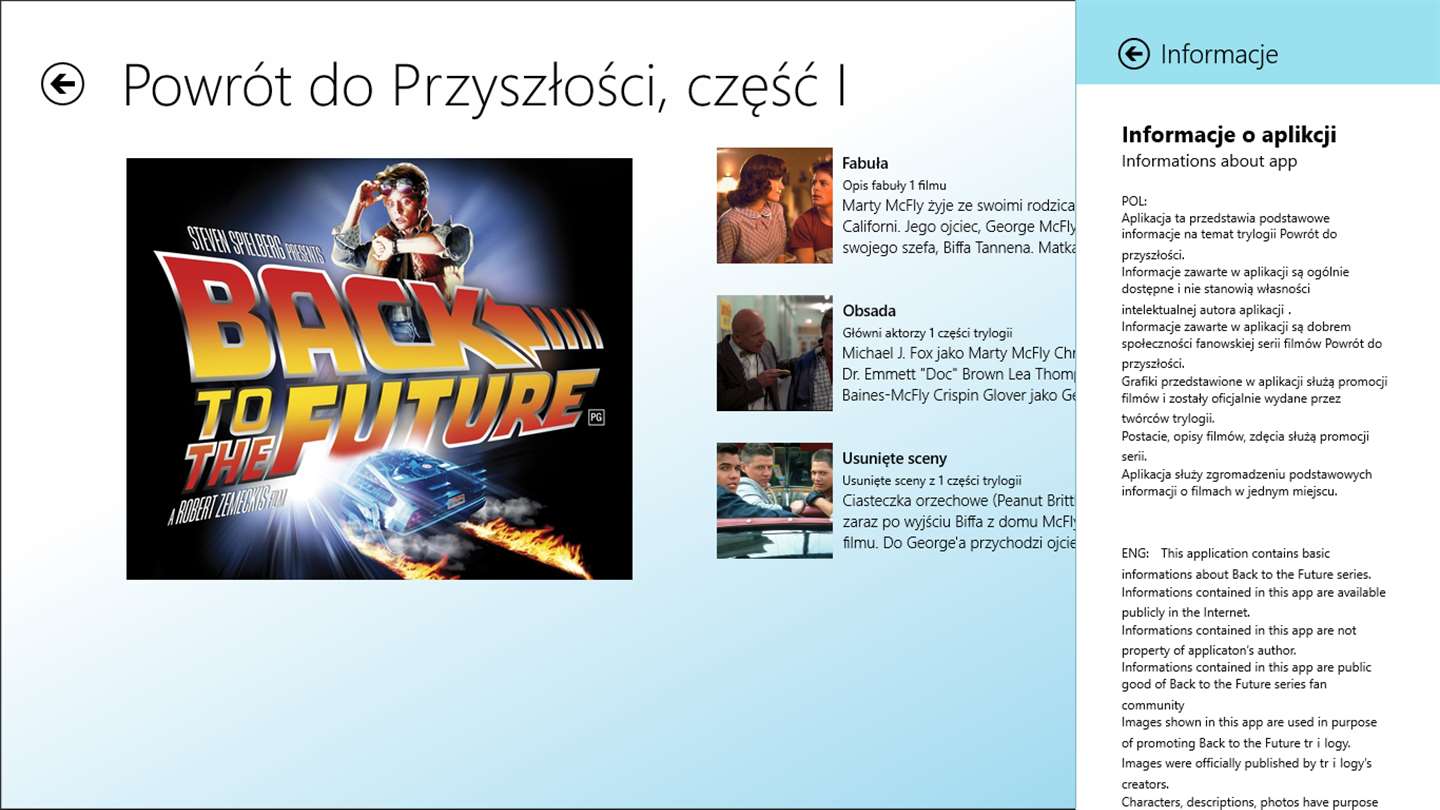 Powrót do Przyszłości, część I

STEVEN SPIELBERG PRESENTS
BACK TO THE FUTURE
PG
A ROBERT ZEMECKIS FILM

Fabuła
Opis fabuły 1 filmu
Marty McFly żyje ze swoimi rodzica
Californi. Jego ojciec, George McFly
swojego szefa, Biffa Tannena. Matka

Obsada
Główni aktorzy 1 części trylogii
Michael J. Fox jako Marty McFly Chr
Dr. Emmett "Doc" Brown Lea Thomp
Baines-McFly Crispin Glover jako Ge

Usunięte sceny
Usunięte sceny z 1 części trylogii
Ciasteczka orzechowe (Peanut Britt
zaraz po wyjściu Biffa z domu McFly
filmu. Do George'a przychodzi ojcie

Informacje

Informacje o aplikcji
Informations about app

POL:
Aplikacja ta przedstawia podstawowe informacje na temat trylogii Powrót do przyszłości.
Informacje zawarte w aplikacji są ogólnie dostępne i nie stanowią własności intelektualnej autora aplikacji .
Informacje zawarte w aplikacji są dobrem społeczności fanowskiej serii filmów Powrót do przyszłości.
Grafiki przedstawione w aplikacji służą promocji filmów i zostały oficjalnie wydane przez twórców trylogii.
Postacie, opisy filmów, zdęcia służą promocji serii.
Aplikacja służy zgromadzeniu podstawowych informacji o filmach w jednym miejscu.

ENG: This application contains basic informations about Back to the Future series.
Informations contained in this app are available publicly in the Internet.
Informations contained in this app are not property of applicaton's author.
Informations contained in this app are public good of Back to the Future series fan community
Images shown in this app are used in purpose of promoting Back to the Future tr i logy.
Images were officially published by tr i logy's creators.
Characters, descriptions, photos have purpose